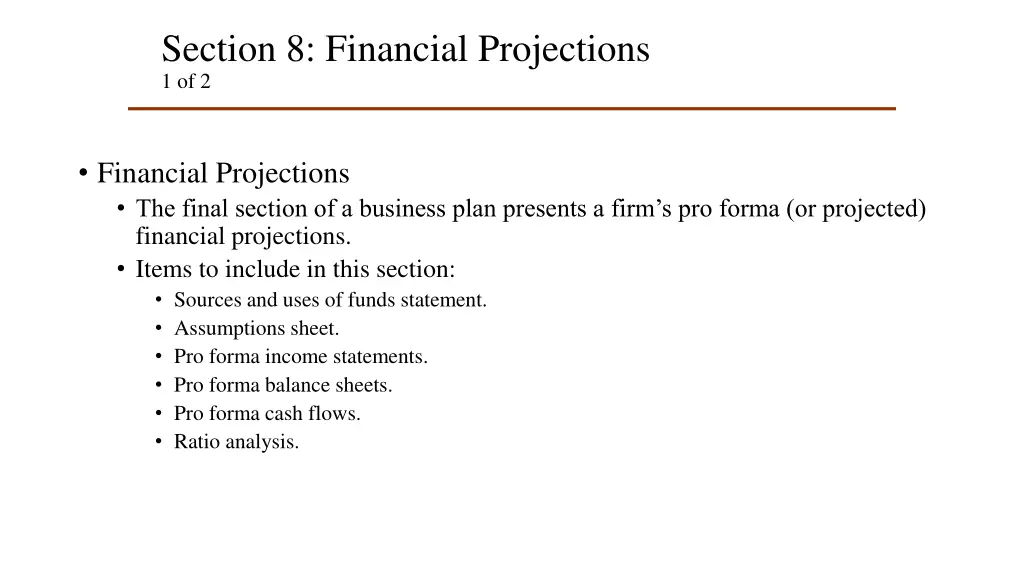 Section 8: Financial Projections
1 of 2

• Financial Projections
  • The final section of a business plan presents a firm’s pro forma (or projected) financial projections.
  • Items to include in this section:
    • Sources and uses of funds statement.
    • Assumptions sheet.
    • Pro forma income statements.
    • Pro forma balance sheets.
    • Pro forma cash flows.
    • Ratio analysis.